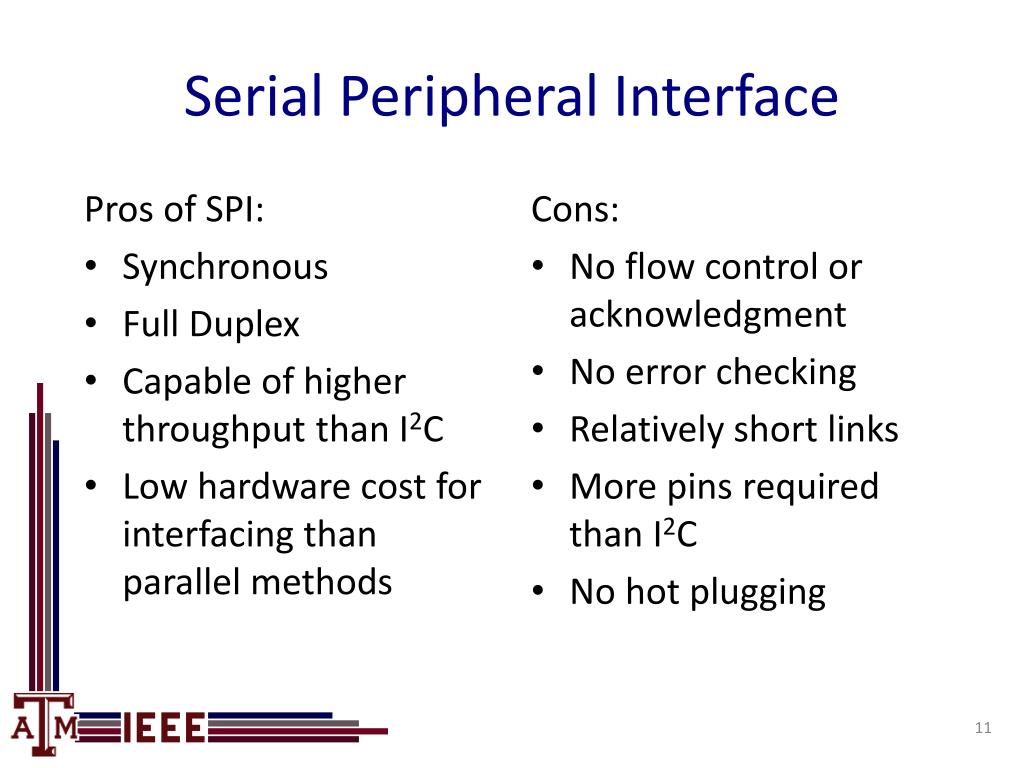 Serial Peripheral Interface

Pros of SPI:
• Synchronous
• Full Duplex
• Capable of higher throughput than $I^2C$
• Low hardware cost for interfacing than parallel methods

Cons:
• No flow control or acknowledgment
• No error checking
• Relatively short links
• More pins required than $I^2C$
• No hot plugging

ATM IEEE

11